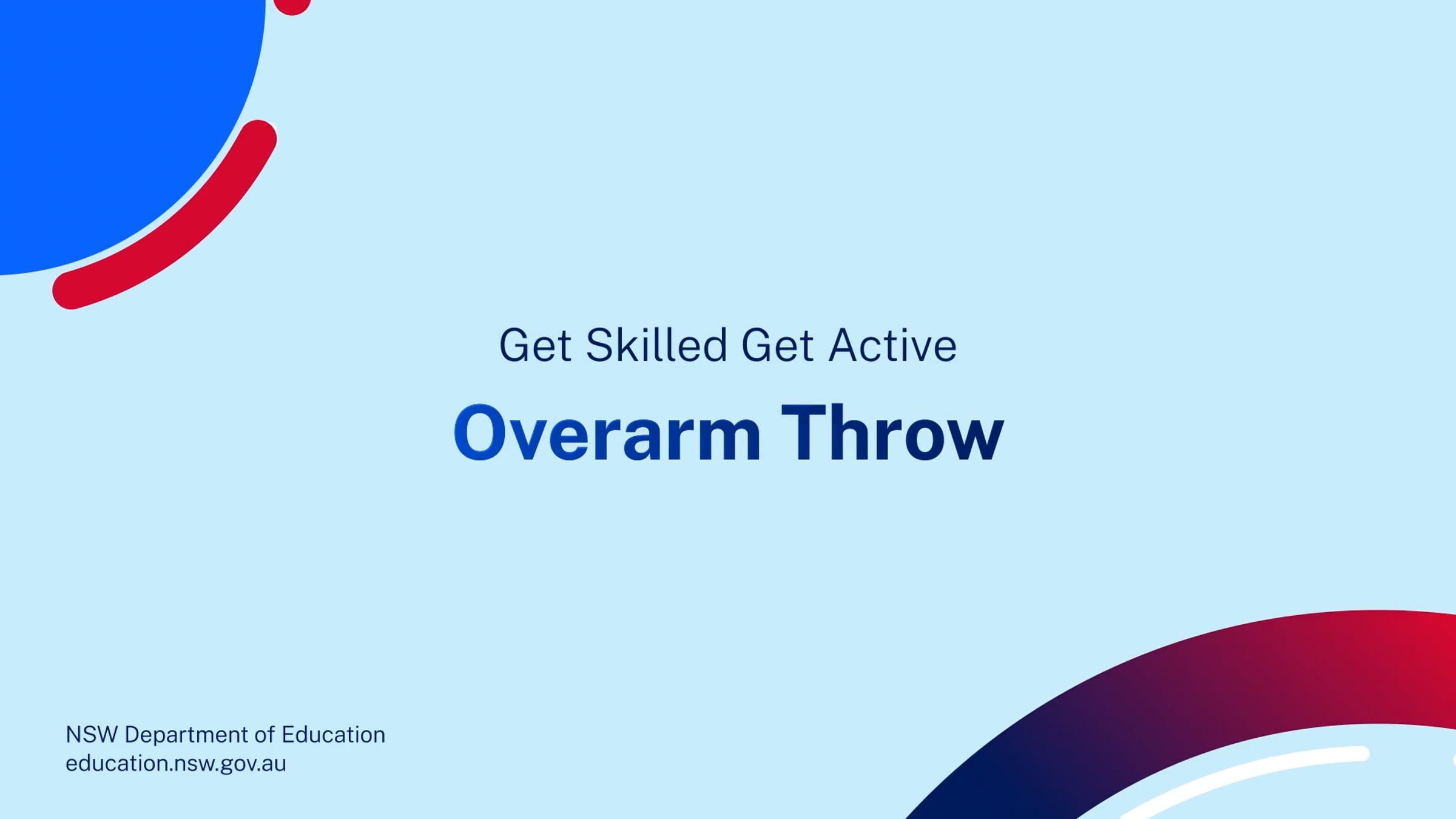 Get Skilled Get Active

Overarm Throw

NSW Department of Education
education.nsw.gov.au